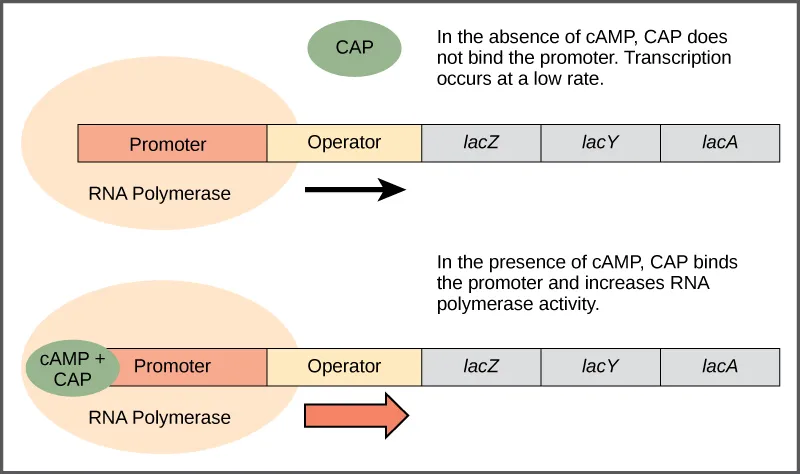 CAP

In the absence of cAMP, CAP does not bind the promoter. Transcription occurs at a low rate.

Promoter

Operator

lacZ

lacY

lacA

RNA Polymerase

In the presence of cAMP, CAP binds the promoter and increases RNA polymerase activity.

cAMP + CAP

Promoter

Operator

lacZ

lacY

lacA

RNA Polymerase